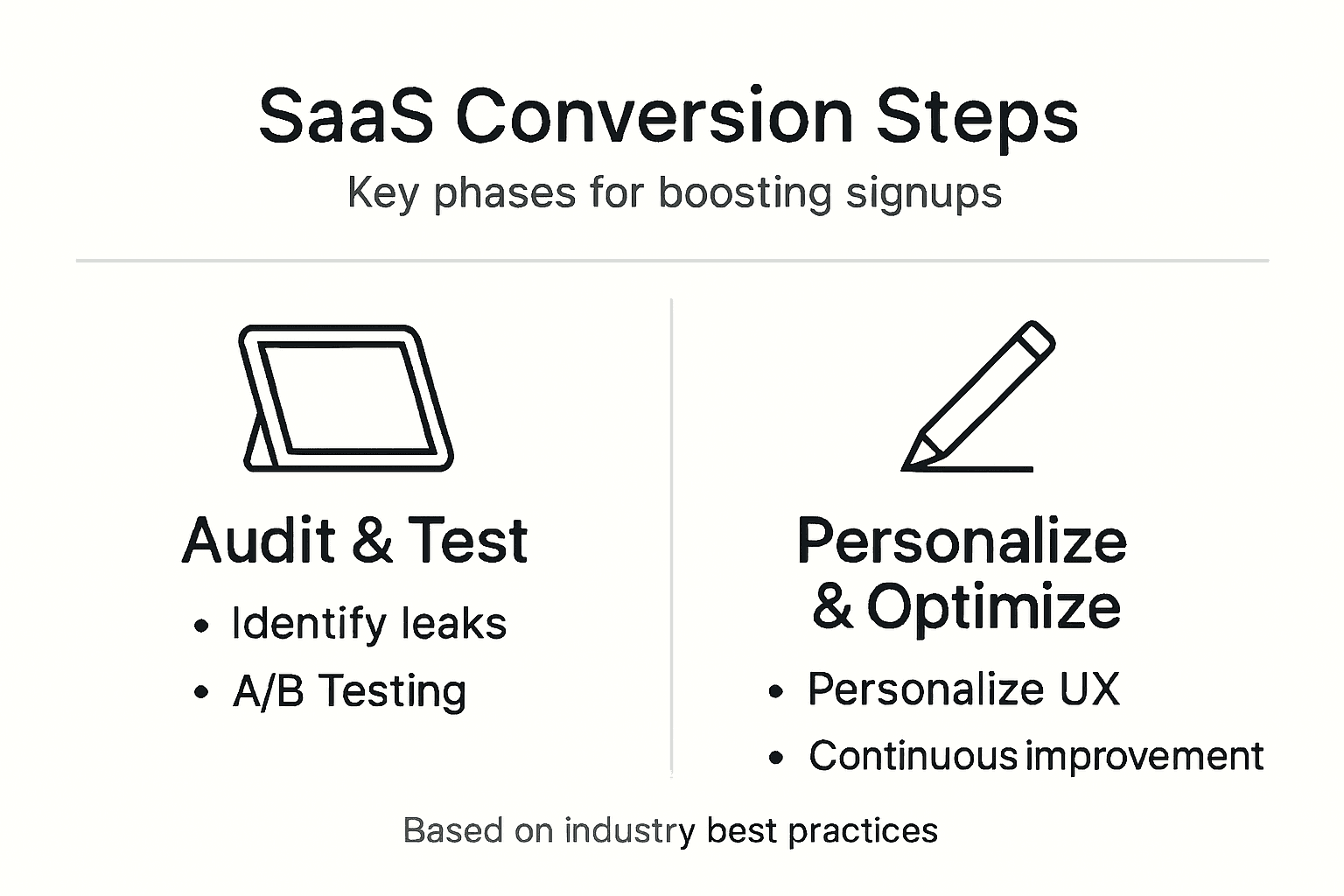 SaaS Conversion Steps
Key phases for boosting signups

Audit & Test
• Identify leaks
• A/B Testing

Personalize & Optimize
• Personalize UX
• Continuous improvement

Based on industry best practices